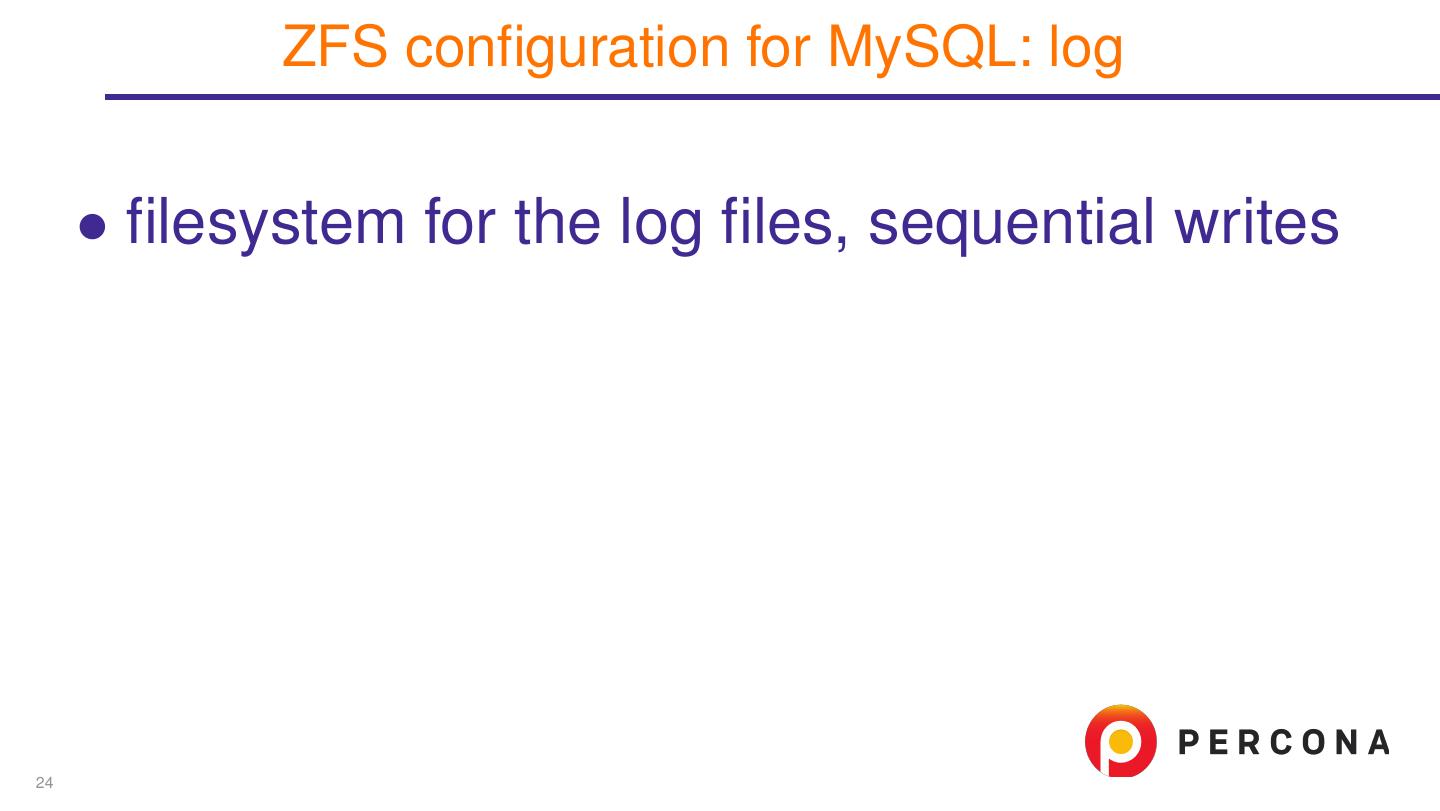 ZFS configuration for MySQL: log

• filesystem for the log files, sequential writes

PERCONA

24